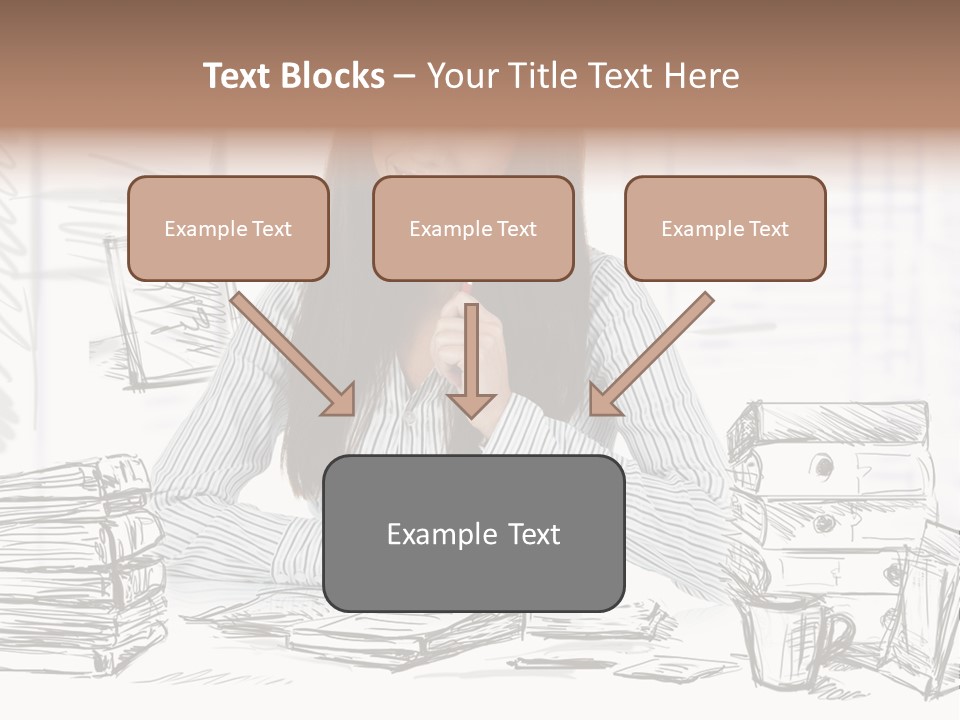 Text Blocks – Your Title Text Here

Example Text

Example Text

Example Text

Example Text